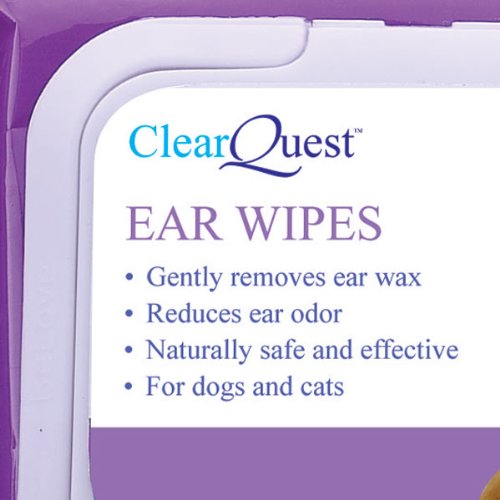 ClearQuest™

EAR WIPES

• Gently removes ear wax
• Reduces ear odor
• Naturally safe and effective
• For dogs and cats